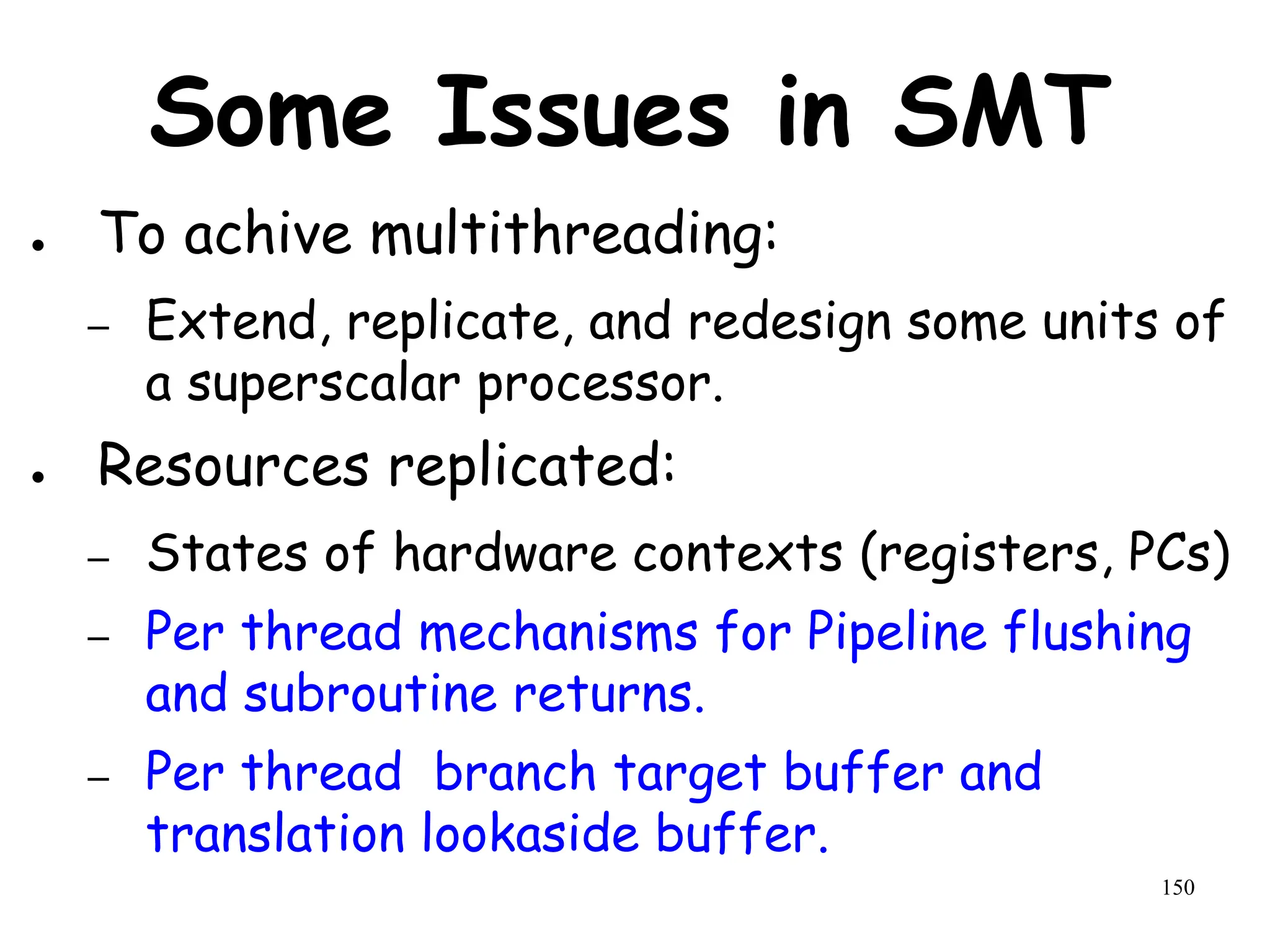 Some Issues in SMT

• To achive multithreading:
– Extend, replicate, and redesign some units of a superscalar processor.

• Resources replicated:
– States of hardware contexts (registers, PCs)
– Per thread mechanisms for Pipeline flushing and subroutine returns.
– Per thread branch target buffer and translation lookaside buffer.

150